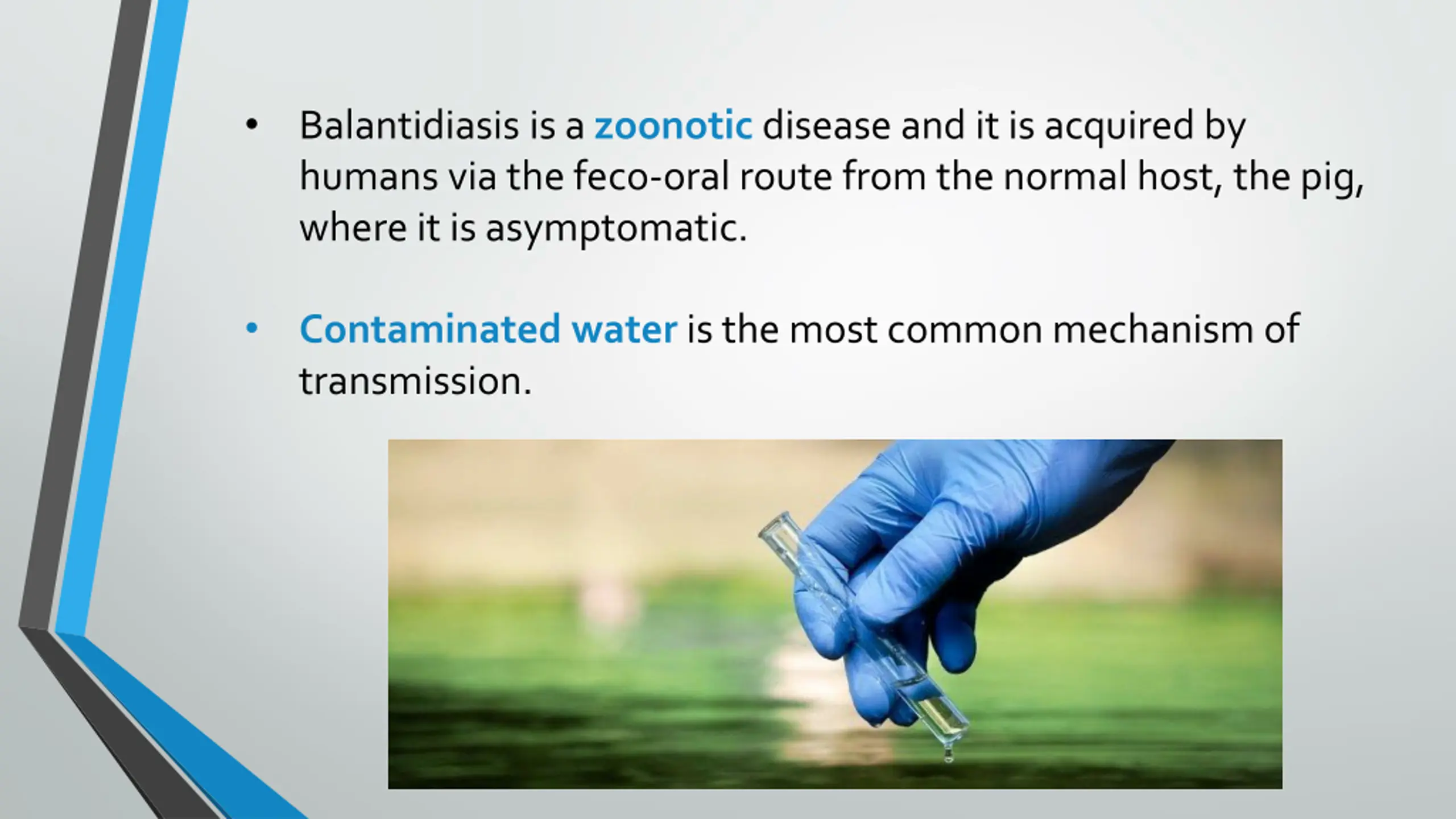 • Balantidiasis is a zoonotic disease and it is acquired by humans via the feco-oral route from the normal host, the pig, where it is asymptomatic.

• Contaminated water is the most common mechanism of transmission.